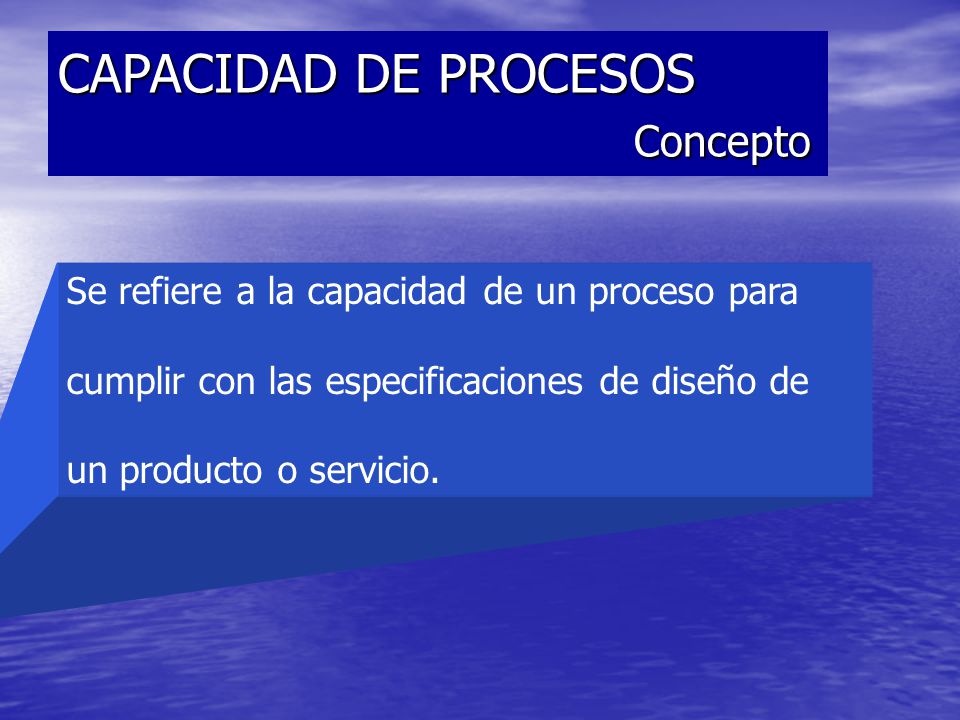 CAPACIDAD DE PROCESOS
Concepto

Se refiere a la capacidad de un proceso para cumplir con las especificaciones de diseño de un producto o servicio.